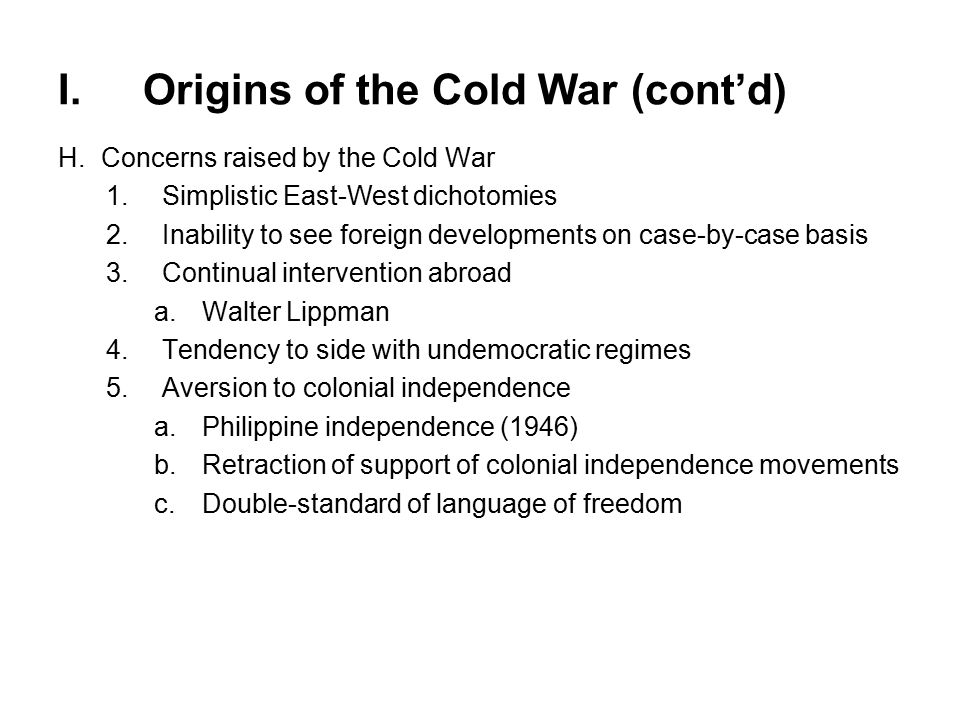 I. Origins of the Cold War (cont’d)

H. Concerns raised by the Cold War
1. Simplistic East-West dichotomies
2. Inability to see foreign developments on case-by-case basis
3. Continual intervention abroad
a. Walter Lippman
4. Tendency to side with undemocratic regimes
5. Aversion to colonial independence
a. Philippine independence (1946)
b. Retraction of support of colonial independence movements
c. Double-standard of language of freedom